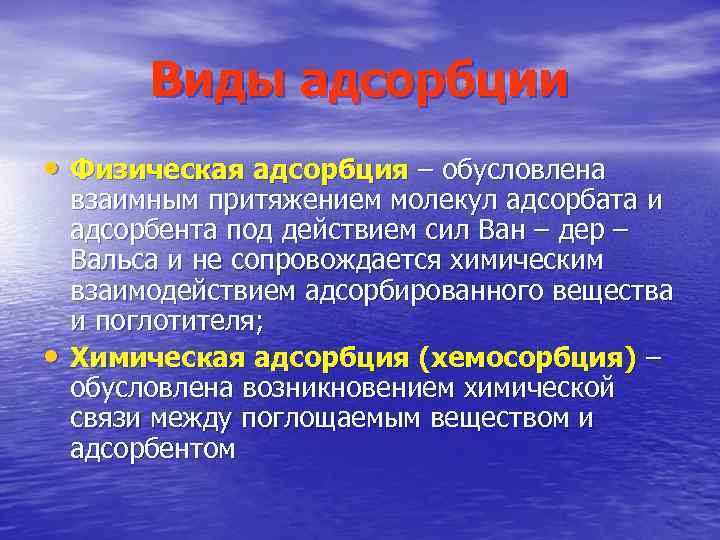 Виды адсорбции

• Физическая адсорбция – обусловлена взаимным притяжением молекул адсорбата и адсорбента под действием сил Ван – дер – Вальса и не сопровождается химическим взаимодействием адсорбированного вещества и поглотителя;

• Химическая адсорбция (хемосорбция) – обусловлена возникновением химической связи между поглощаемым веществом и адсорбентом